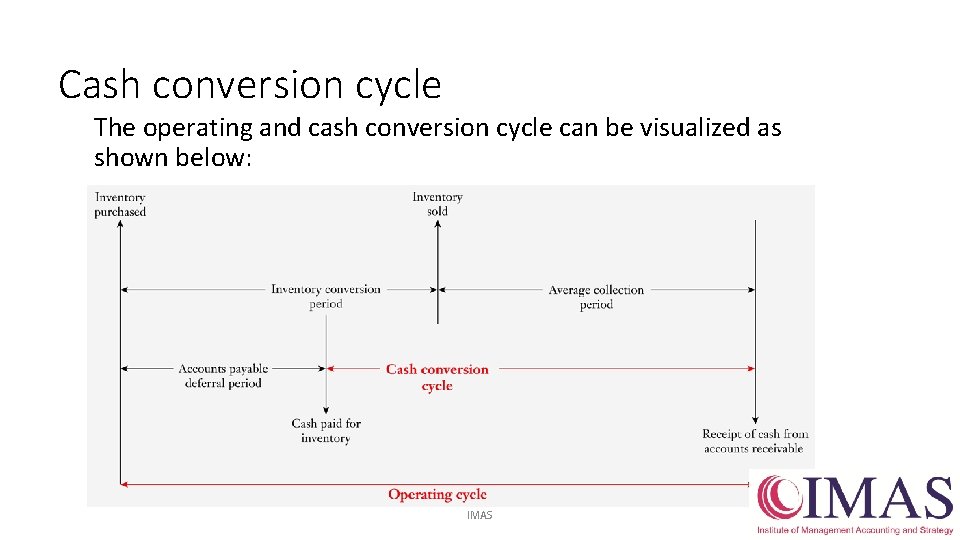 Cash conversion cycle

The operating and cash conversion cycle can be visualized as shown below:

Inventory purchased

Inventory sold

Inventory conversion period

Average collection period

Accounts payable deferral period

Cash conversion cycle

Cash paid for inventory

Receipt of cash from accounts receivable

Operating cycle

IMAS

IMAS
Institute of Management Accounting and Strategy